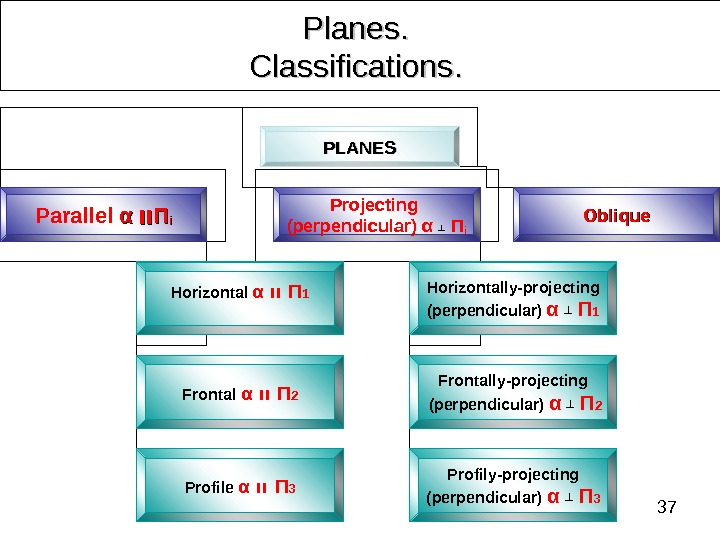 Planes.
Classifications.

PLANES

Parallel $\alpha \parallel \Pi_i$

Projecting (perpendicular) $\alpha \perp \Pi_i$

Oblique

Horizontal $\alpha \parallel \Pi_1$

Frontal $\alpha \parallel \Pi_2$

Profile $\alpha \parallel \Pi_3$

Horizontally-projecting (perpendicular) $\alpha \perp \Pi_1$

Frontally-projecting (perpendicular) $\alpha \perp \Pi_2$

Profily-projecting (perpendicular) $\alpha \perp \Pi_3$

37